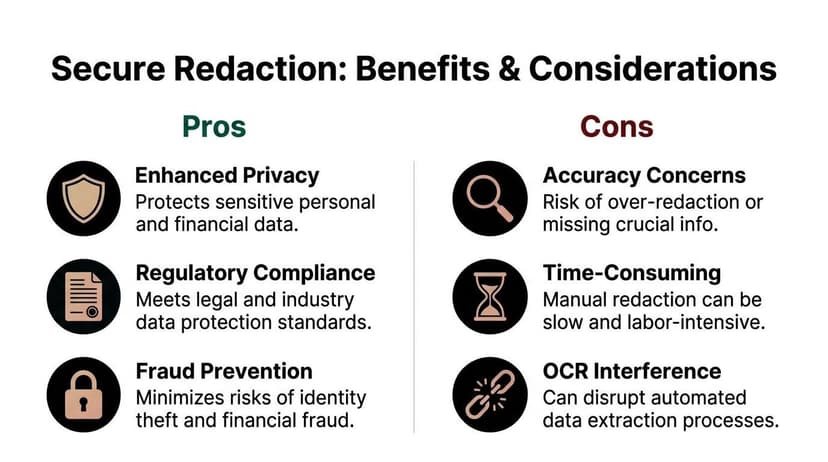 Secure Redaction: Benefits & Considerations

Pros

Enhanced Privacy
Protects sensitive personal and financial data.

Regulatory Compliance
Meets legal and industry data protection standards.

Fraud Prevention
Minimizes risks of identity theft and financial fraud.

Cons

Accuracy Concerns
Risk of over-redaction or missing crucial info.

Time-Consuming
Manual redaction can be slow and labor-intensive.

OCR Interference
Can disrupt automated data extraction processes.